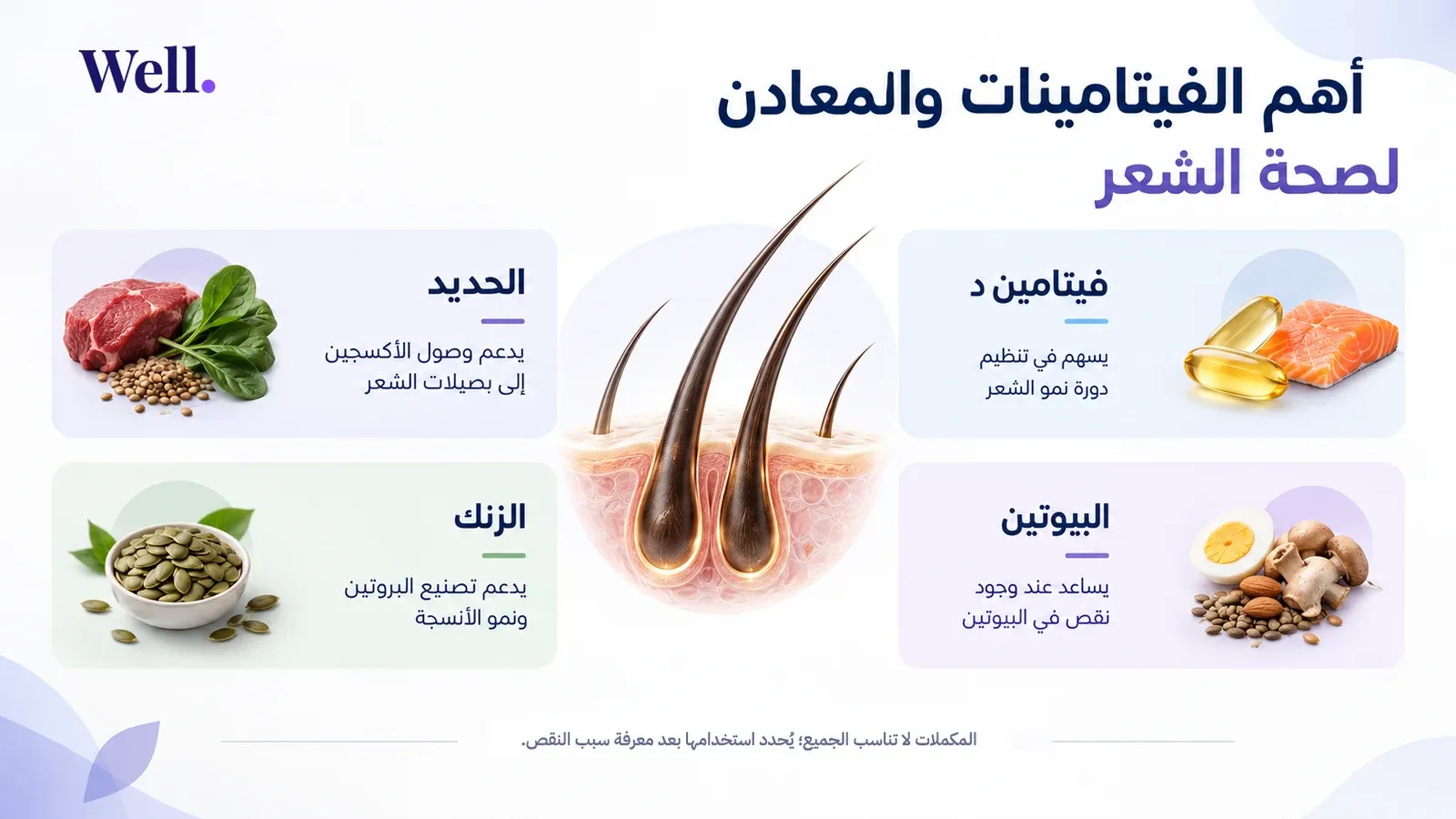 Well.

أهم الفيتامينات والمعادن
لصحة الشعر

فيتامين د
يسهم في تنظيم دورة نمو الشعر

الحديد
يدعم وصول الأكسجين إلى بصيلات الشعر

البيوتين
يساعد عند وجود نقص في البيوتين

الزنك
يدعم تصنيع البروتين ونمو الأنسجة

المكملات لا تناسب الجميع؛ يُحدد استخدامها بعد معرفة سبب النقص.